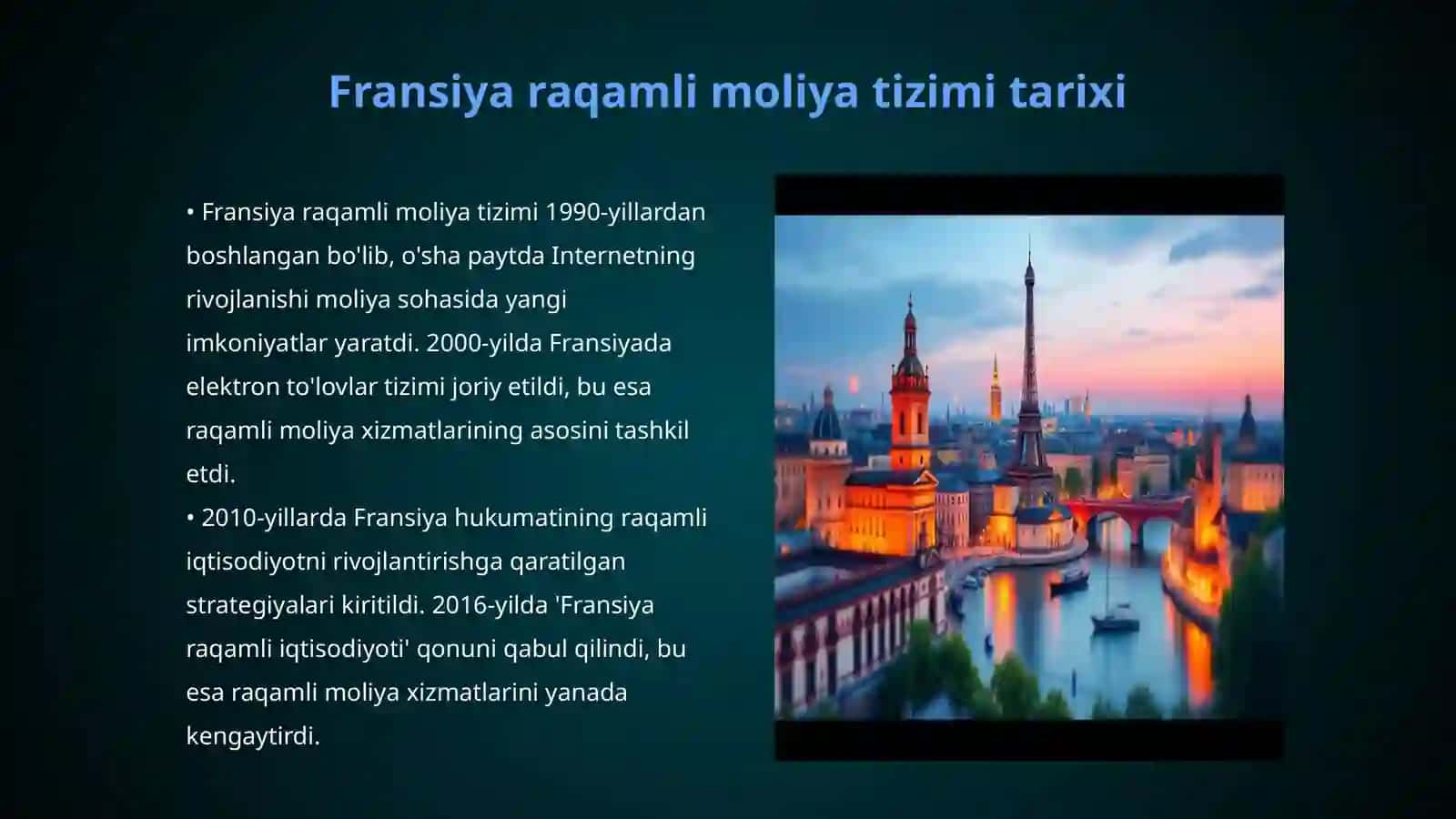 Fransiya raqamli moliya tizimi tarixi

• Fransiya raqamli moliya tizimi 1990-yillardan boshlangan bo'lib, o'sha paytda Internetning rivojlanishi moliya sohasida yangi imkoniyatlar yaratdi. 2000-yilda Fransiyada elektron to'lovlar tizimi joriy etildi, bu esa raqamli moliya xizmatlarining asosini tashkil etdi.
• 2010-yillarda Fransiya hukumatining raqamli iqtisodiyotni rivojlantirishga qaratilgan strategiyalari kiritildi. 2016-yilda 'Fransiya raqamli iqtisodiyoti' qonuni qabul qilindi, bu esa raqamli moliya xizmatlarini yanada kengaytirdi.